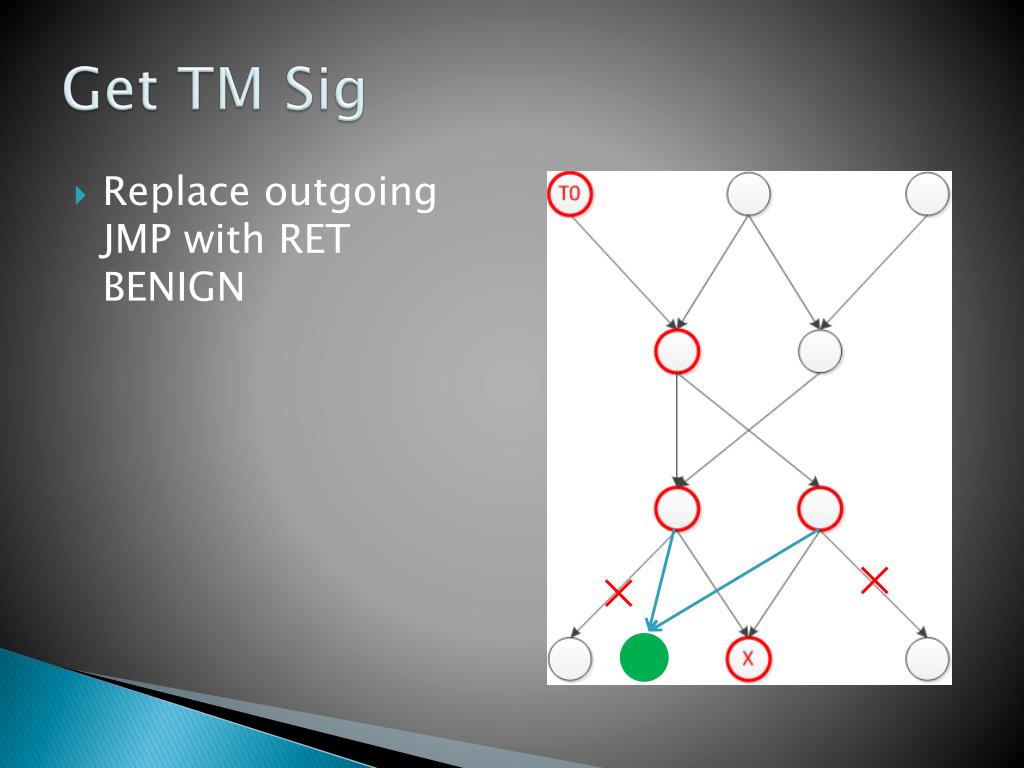 Get TM Sig

Replace outgoing JMP with RET BENIGN

T0

X